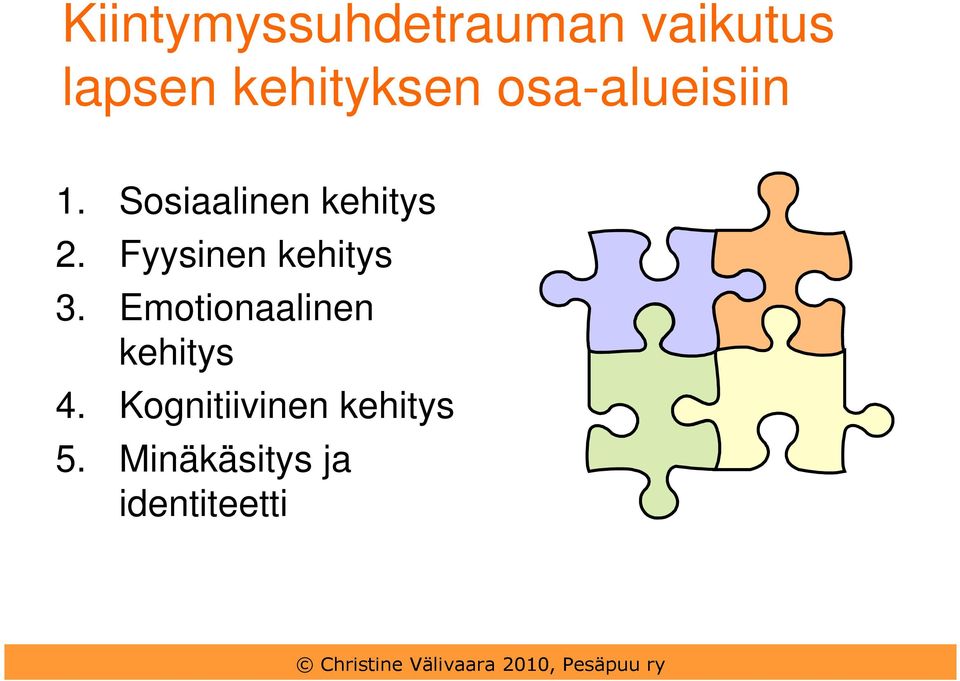 Kiintymyssuhdetrauman vaikutus lapsen kehityksen osa-alueisiin

1. Sosiaalinen kehitys
2. Fyysinen kehitys
3. Emotionaalinen kehitys
4. Kognitiivinen kehitys
5. Minäkäsitys ja identiteetti

© Christine Välivaara 2010, Pesäpuu ry